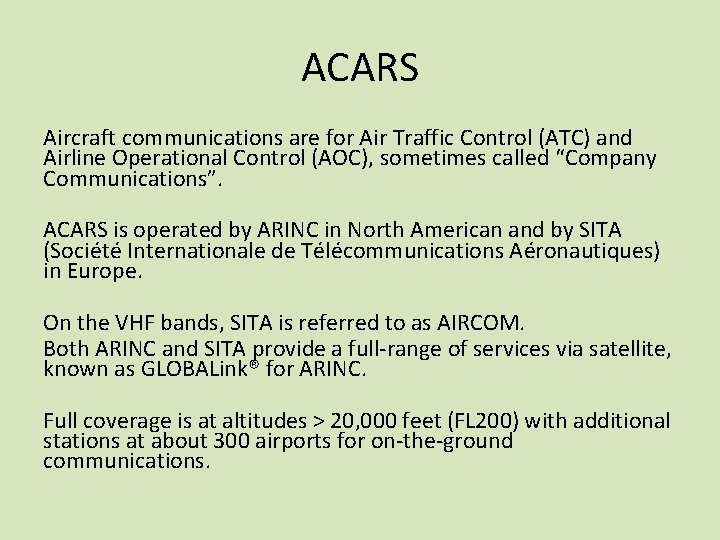 ACARS

Aircraft communications are for Air Traffic Control (ATC) and Airline Operational Control (AOC), sometimes called “Company Communications”.

ACARS is operated by ARINC in North American and by SITA (Société Internationale de Télécommunications Aéronautiques) in Europe.

On the VHF bands, SITA is referred to as AIRCOM.
Both ARINC and SITA provide a full-range of services via satellite, known as GLOBALink® for ARINC.

Full coverage is at altitudes > 20,000 feet (FL200) with additional stations at about 300 airports for on-the-ground communications.